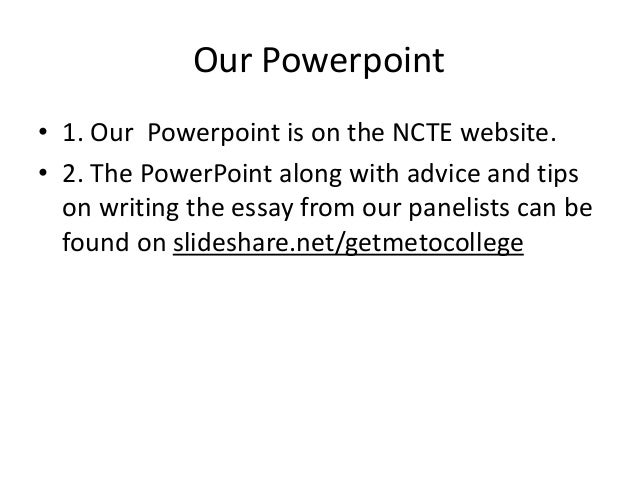 Our Powerpoint

• 1. Our Powerpoint is on the NCTE website.
• 2. The PowerPoint along with advice and tips on writing the essay from our panelists can be found on slideshare.net/getmetocollege